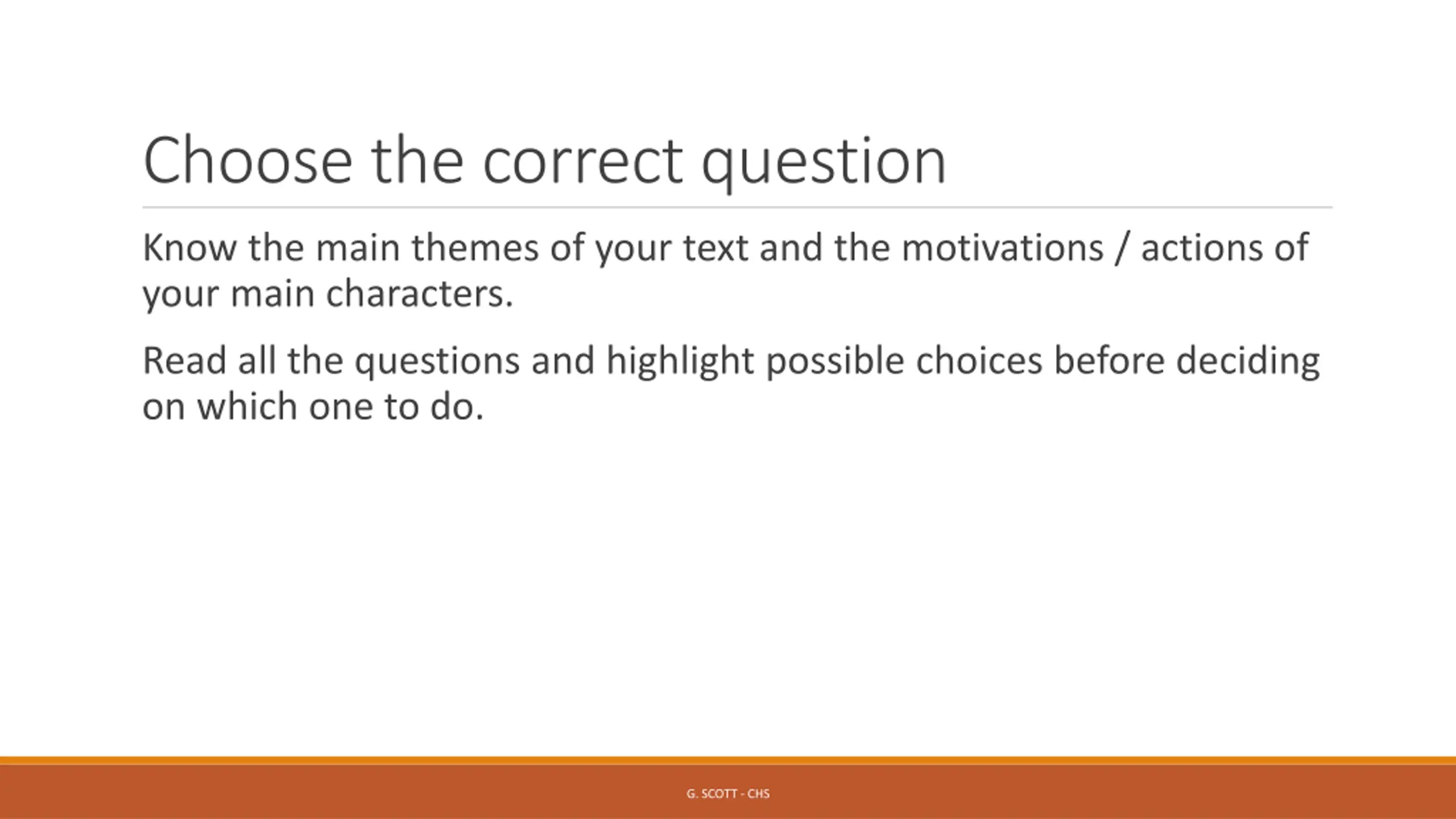 Choose the correct question

Know the main themes of your text and the motivations / actions of your main characters.

Read all the questions and highlight possible choices before deciding on which one to do.

G. SCOTT - CHS